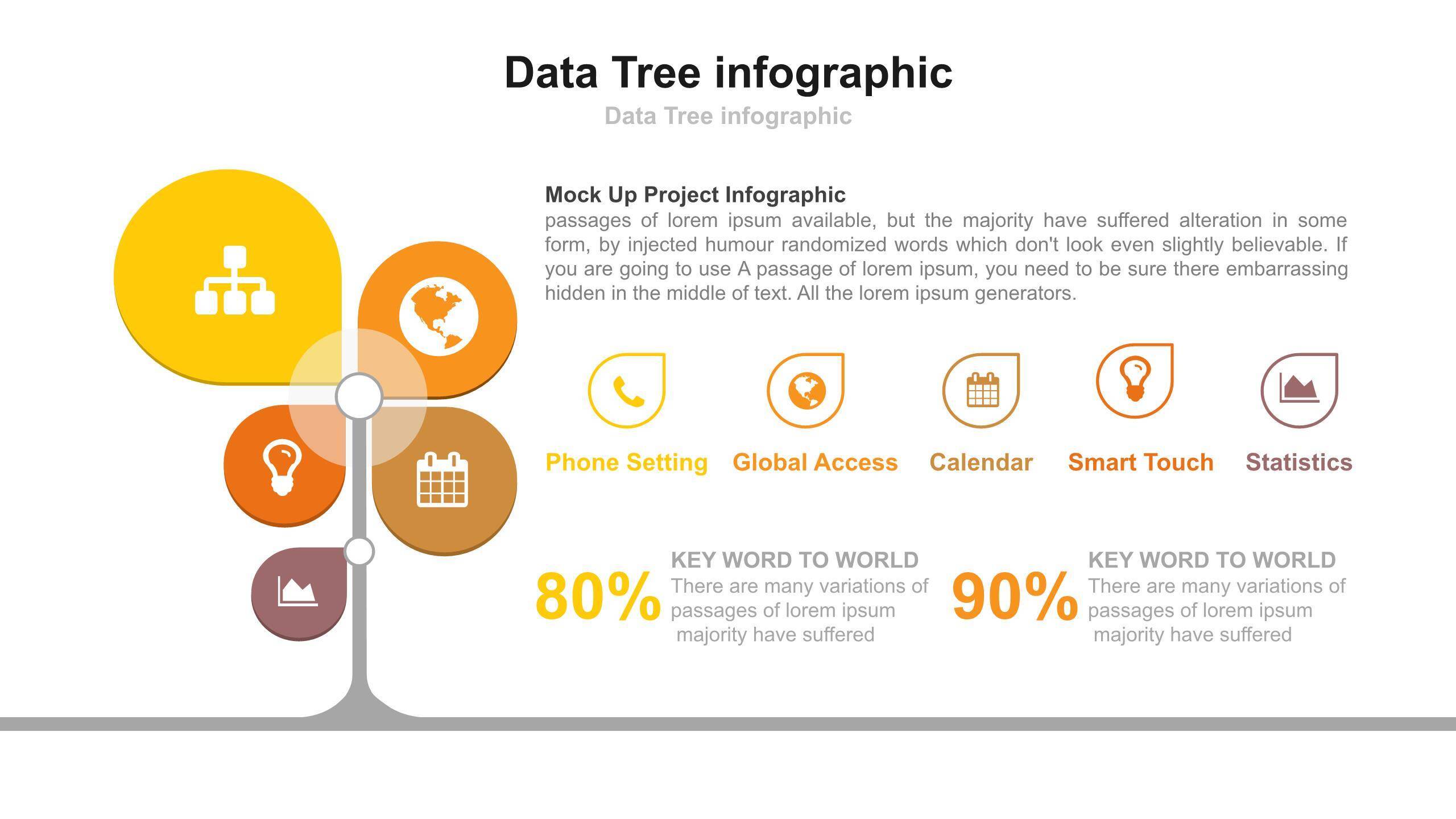 Data Tree infographic
Data Tree infographic

Mock Up Project Infographic
passages of lorem ipsum available, but the majority have suffered alteration in some form, by injected humour randomized words which don't look even slightly believable. If you are going to use A passage of lorem ipsum, you need to be sure there embarrassing hidden in the middle of text. All the lorem ipsum generators.

Phone Setting
Global Access
Calendar
Smart Touch
Statistics

80%
KEY WORD TO WORLD
There are many variations of passages of lorem ipsum majority have suffered

90%
KEY WORD TO WORLD
There are many variations of passages of lorem ipsum majority have suffered